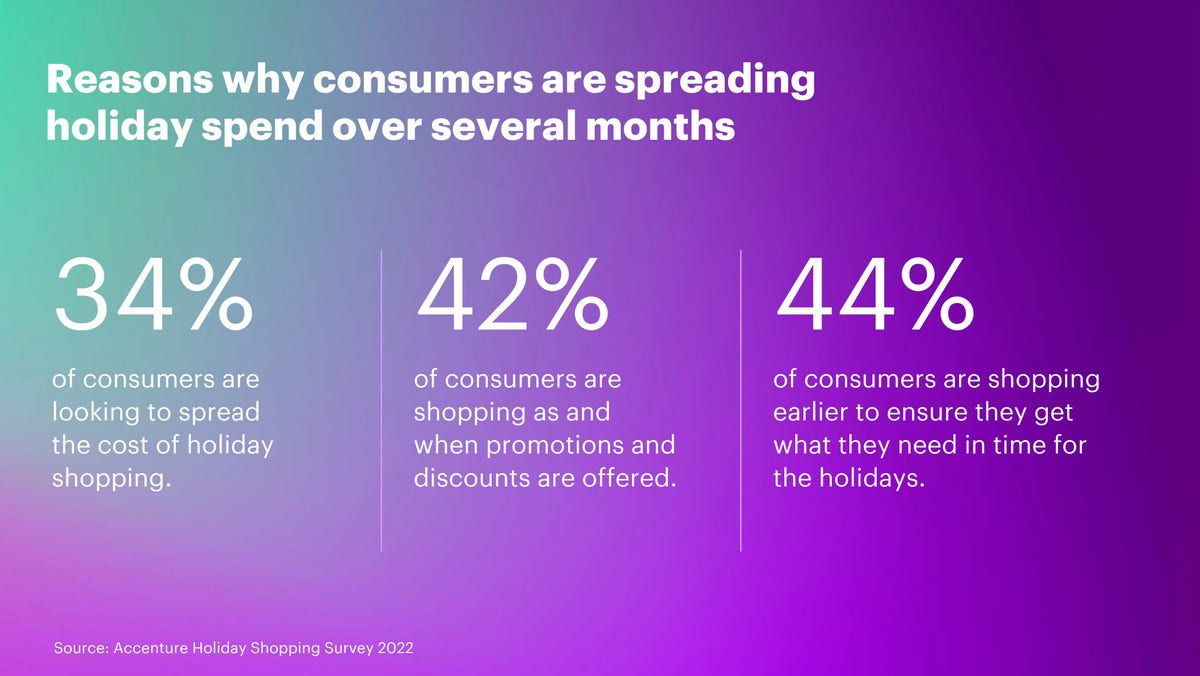 Reasons why consumers are spreading holiday spend over several months

34%

of consumers are looking to spread the cost of holiday shopping.

42%

of consumers are shopping as and when promotions and discounts are offered.

44%

of consumers are shopping earlier to ensure they get what they need in time for the holidays.

Source: Accenture Holiday Shopping Survey 2022